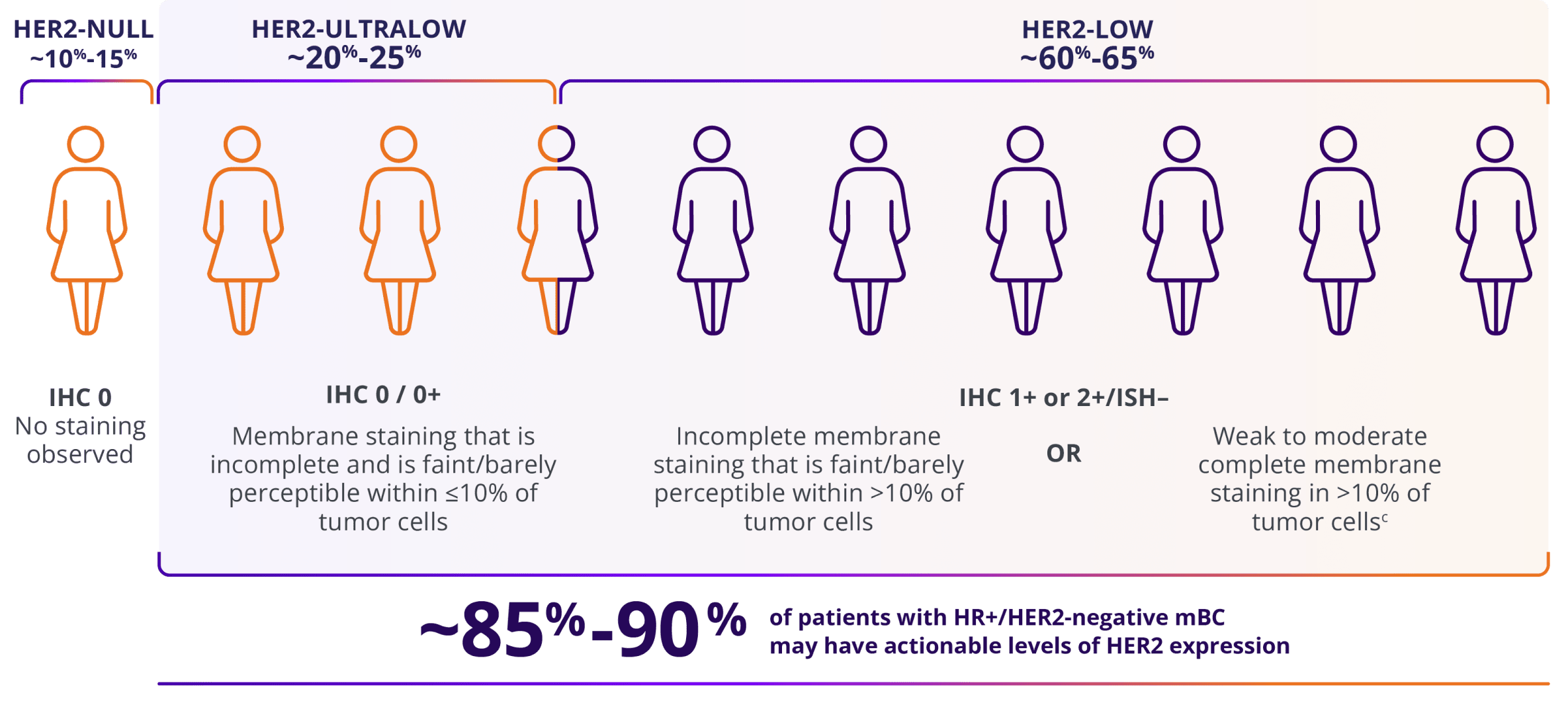 HER2-NULL
~10%-15%

HER2-ULTRALOW
~20%-25%

HER2-LOW
~60%-65%

IHC 0
No staining observed

IHC 0 / 0+
Membrane staining that is incomplete and is faint/barely perceptible within ≤10% of tumor cells

IHC 1+ or 2+/ISH–

Incomplete membrane staining that is faint/barely perceptible within >10% of tumor cells

OR

Weak to moderate complete membrane staining in >10% of tumor cells$^c$

~85%-90% of patients with HR+/HER2-negative mBC may have actionable levels of HER2 expression